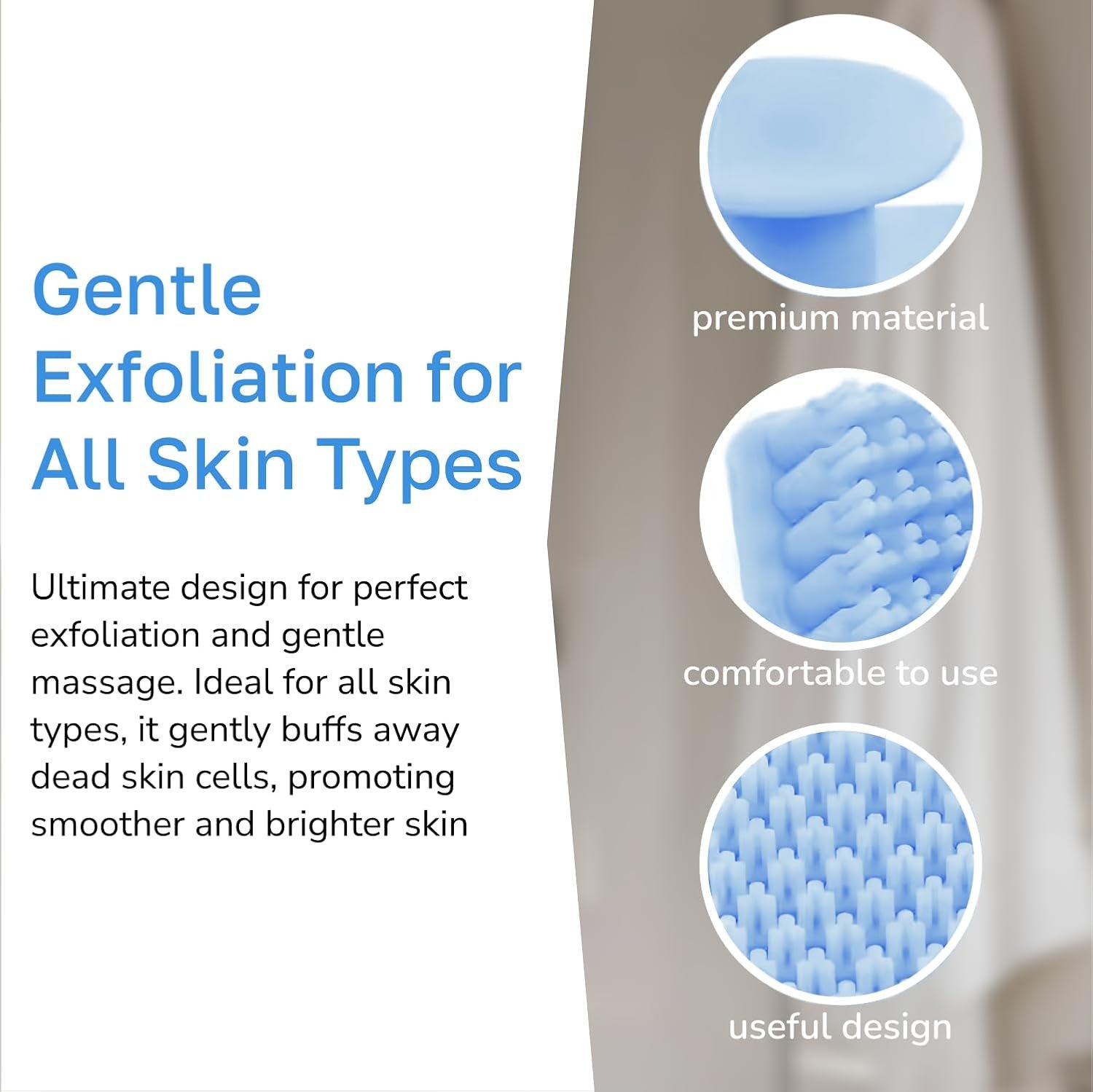 Gentle Exfoliation for All Skin Types

Ultimate design for perfect exfoliation and gentle massage. Ideal for all skin types, it gently buffs away dead skin cells, promoting smoother and brighter skin

premium material

comfortable to use

useful design